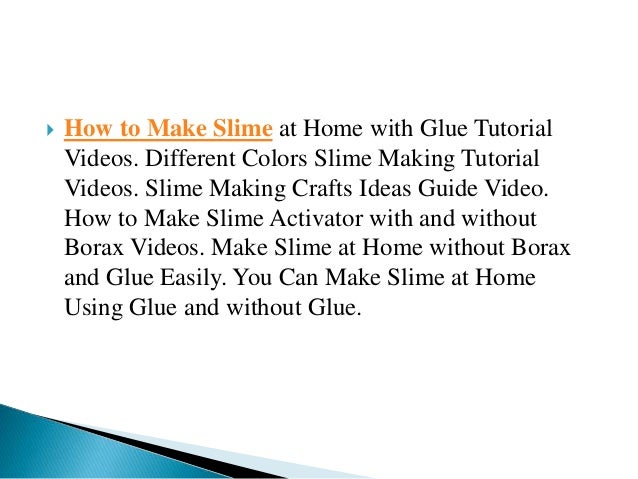 How to Make Slime at Home with Glue Tutorial Videos. Different Colors Slime Making Tutorial Videos. Slime Making Crafts Ideas Guide Video. How to Make Slime Activator with and without Borax Videos. Make Slime at Home without Borax and Glue Easily. You Can Make Slime at Home Using Glue and without Glue.